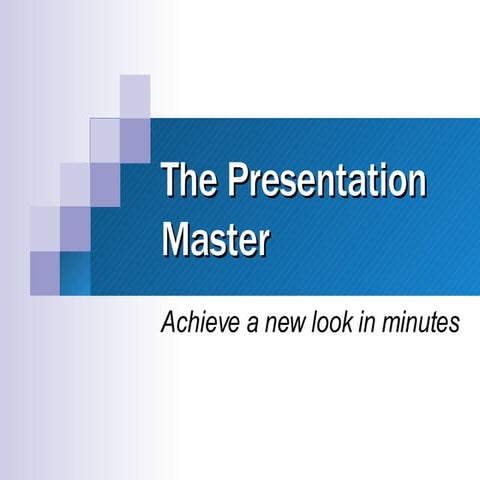 The Presentation Master

Achieve a new look in minutes